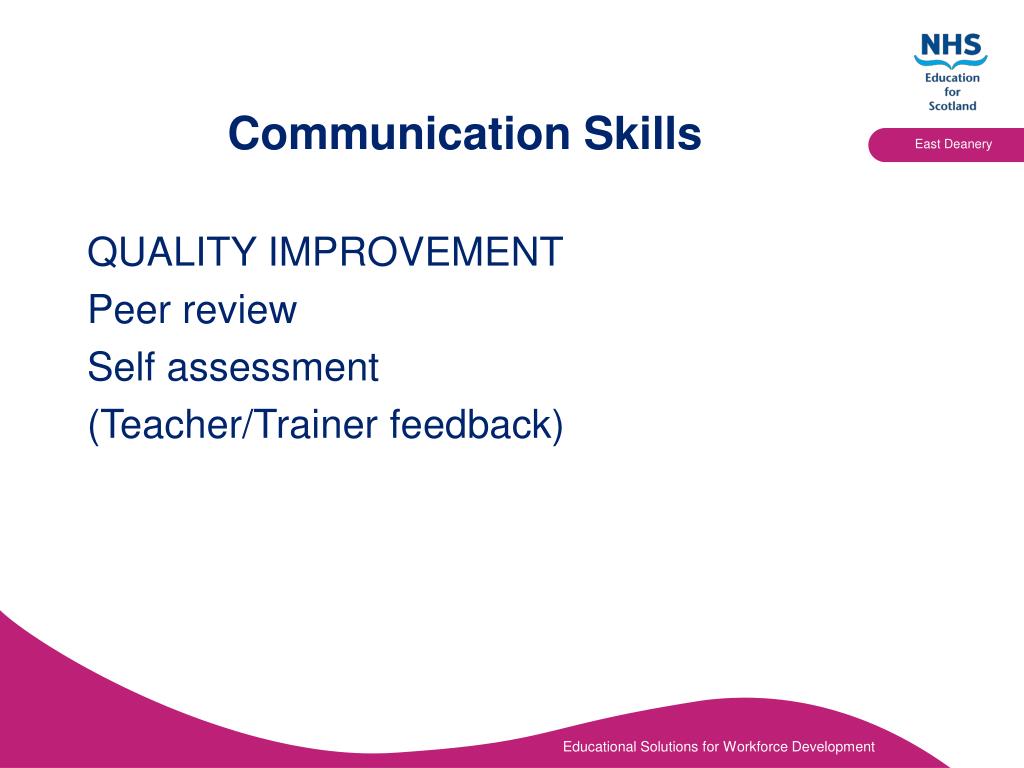 NHS
Education
for
Scotland

Communication Skills

East Deanery

QUALITY IMPROVEMENT
Peer review
Self assessment
(Teacher/Trainer feedback)

Educational Solutions for Workforce Development